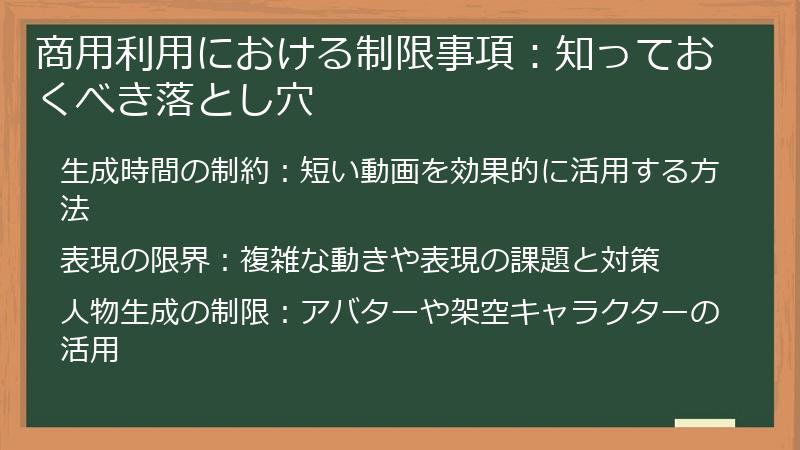 商用利用における制限事項：知っておくべき落とし穴

生成時間の制約：短い動画を効果的に活用する方法

表現の限界：複雑な動きや表現の課題と対策

人物生成の制限：アバターや架空キャラクターの活用